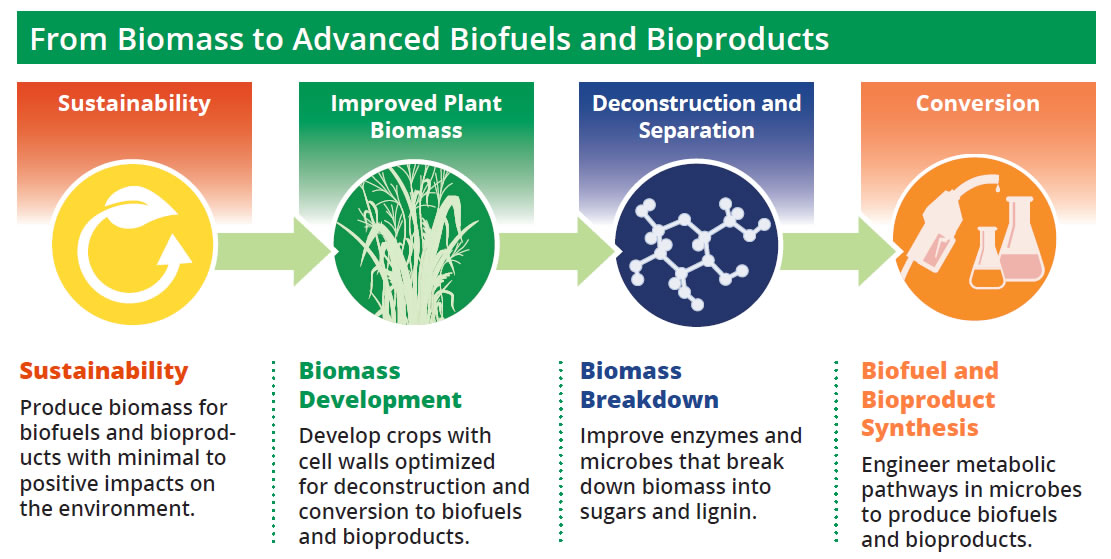 From Biomass to Advanced Biofuels and Bioproducts

Sustainability

Improved Plant Biomass

Deconstruction and Separation

Conversion

Sustainability

Produce biomass for biofuels and bioproducts with minimal to positive impacts on the environment.

Biomass Development

Develop crops with cell walls optimized for deconstruction and conversion to biofuels and bioproducts.

Biomass Breakdown

Improve enzymes and microbes that break down biomass into sugars and lignin.

Biofuel and Bioproduct Synthesis

Engineer metabolic pathways in microbes to produce biofuels and bioproducts.